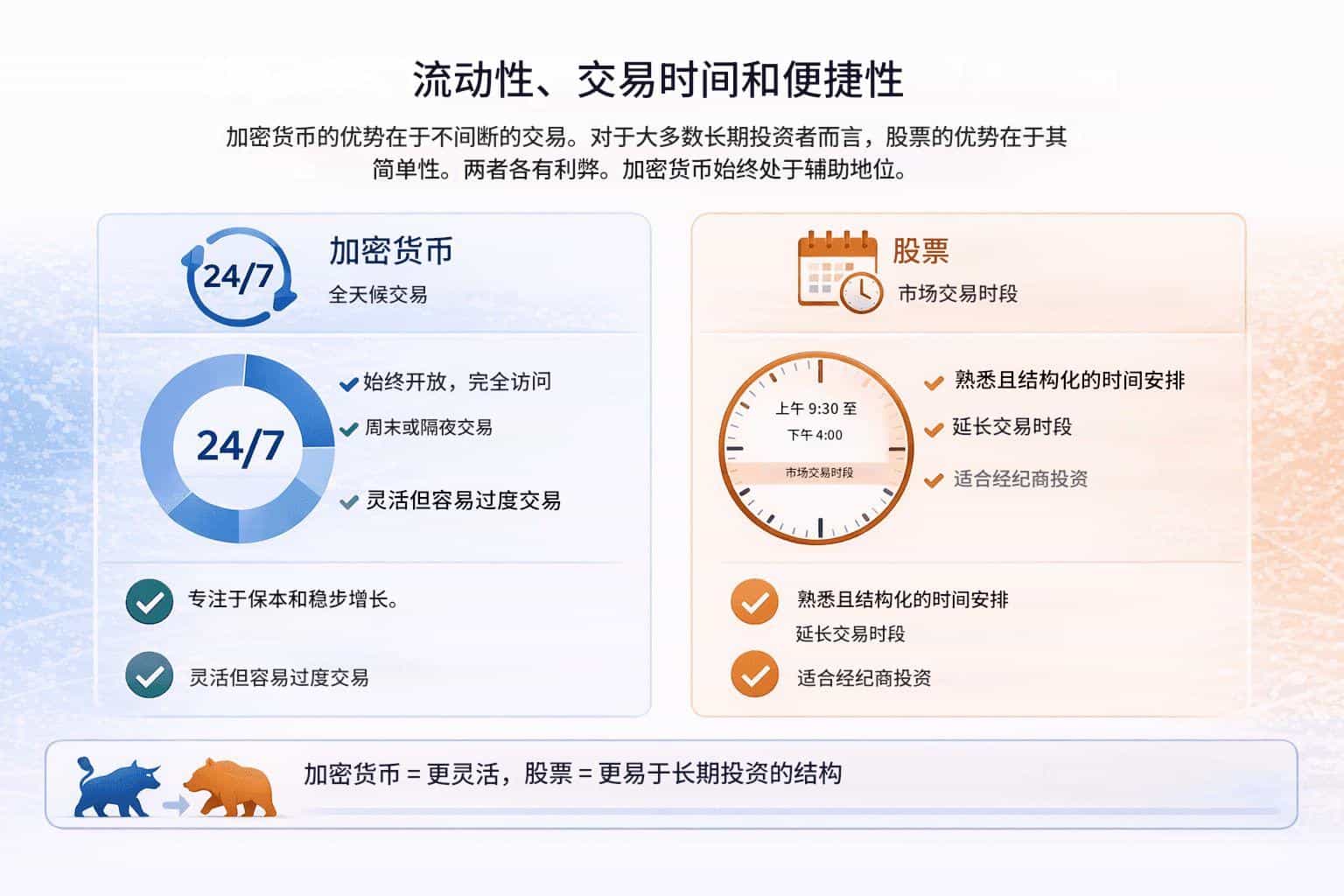 流动性、交易时间和便捷性

加密货币的优势在于不间断的交易。对于大多数长期投资者而言，股票的优势在于其简单性。两者各有利弊。加密货币始终处于辅助地位。

24/7

加密货币

全天候交易

24/7

始终开放，完全访问

周末或隔夜交易

灵活但容易过度交易

专注于保本和稳步增长。

灵活但容易过度交易

股票

市场交易时段

上午 9:30 至
下午 4:00

市场交易时段

熟悉且结构化的时间安排

延长交易时段

适合经纪商投资

熟悉且结构化的时间安排

延长交易时段

适合经纪商投资

加密货币 = 更灵活，股票 = 更易于长期投资的结构